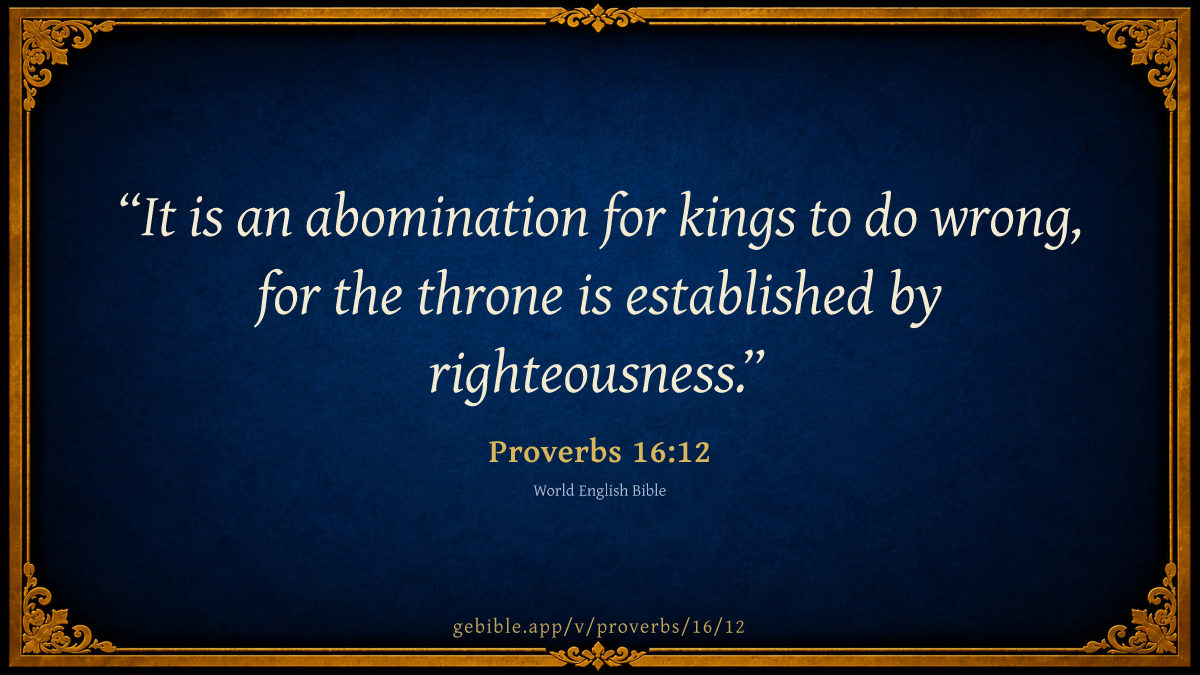 “It is an abomination for kings to do wrong, for the throne is established by righteousness.”

Proverbs 16:12

World English Bible

gebible.app/v/proverbs/16/12